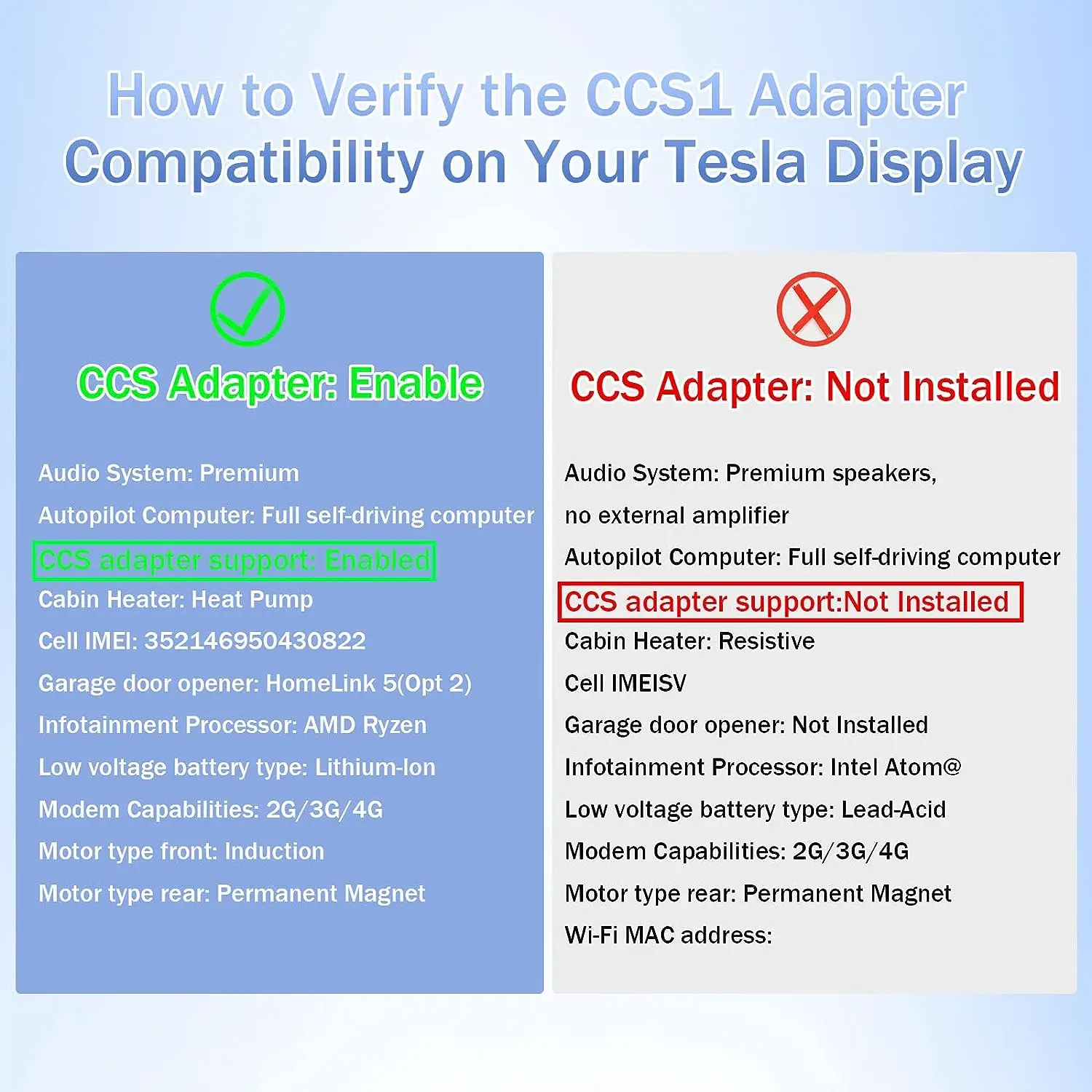 How to Verify the CCS1 Adapter Compatibility on Your Tesla Display

CCS Adapter: Enable

Audio System: Premium
Autopilot Computer: Full self-driving computer
CCS adapter support: Enabled
Cabin Heater: Heat Pump
Cell IMEI: 352146950430822
Garage door opener: HomeLink 5(Opt 2)
Infotainment Processor: AMD Ryzen
Low voltage battery type: Lithium-Ion
Modem Capabilities: 2G/3G/4G
Motor type front: Induction
Motor type rear: Permanent Magnet

CCS Adapter: Not Installed

Audio System: Premium speakers, no external amplifier
Autopilot Computer: Full self-driving computer
CCS adapter support:Not Installed
Cabin Heater: Resistive
Cell IMEISV
Garage door opener: Not Installed
Infotainment Processor: Intel Atom@
Low voltage battery type: Lead-Acid
Modem Capabilities: 2G/3G/4G
Motor type rear: Permanent Magnet
Wi-Fi MAC address: